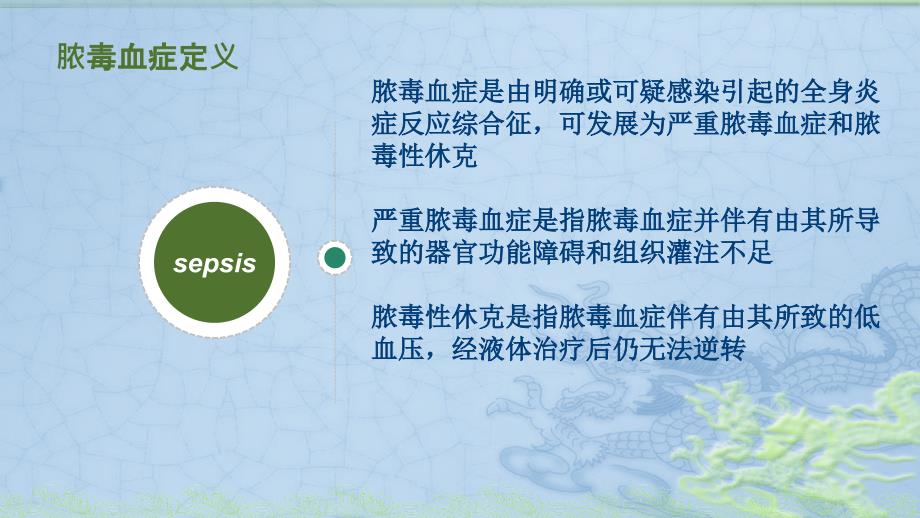 脓毒血症定义

sepsis

脓毒血症是由明确或可疑感染引起的全身炎症反应综合征，可发展为严重脓毒血症和脓毒性休克

严重脓毒血症是指脓毒血症并伴有由其所导致的器官功能障碍和组织灌注不足

脓毒性休克是指脓毒血症伴有由其所致的低血压，经液体治疗后仍无法逆转